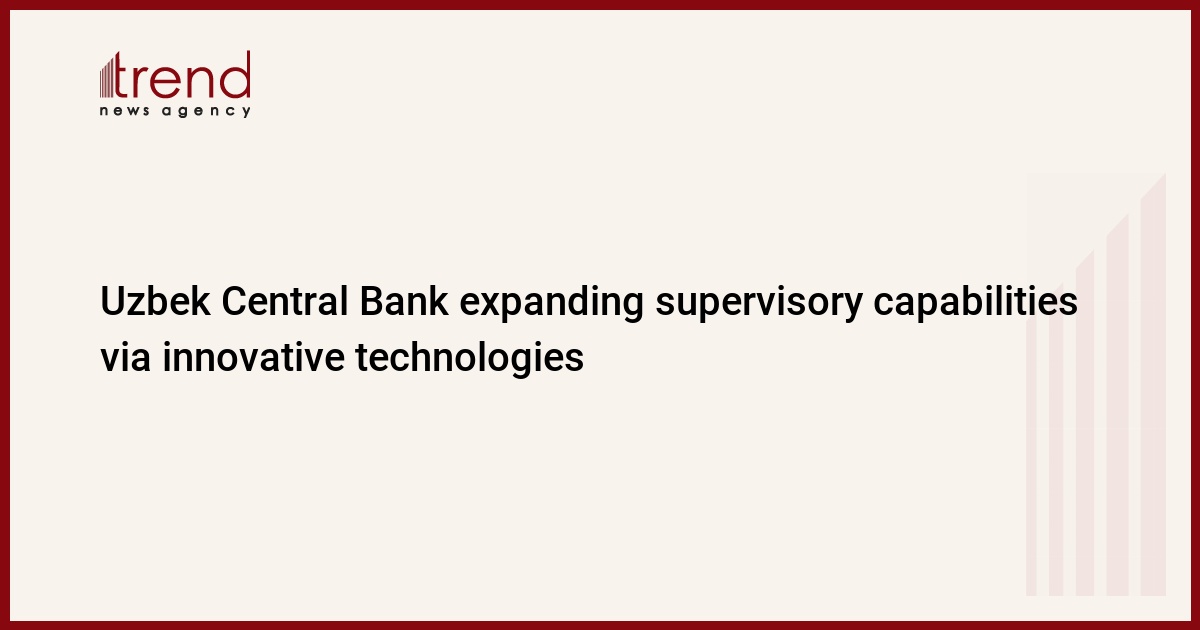 trend
news agency

Uzbek Central Bank expanding supervisory capabilities via innovative technologies